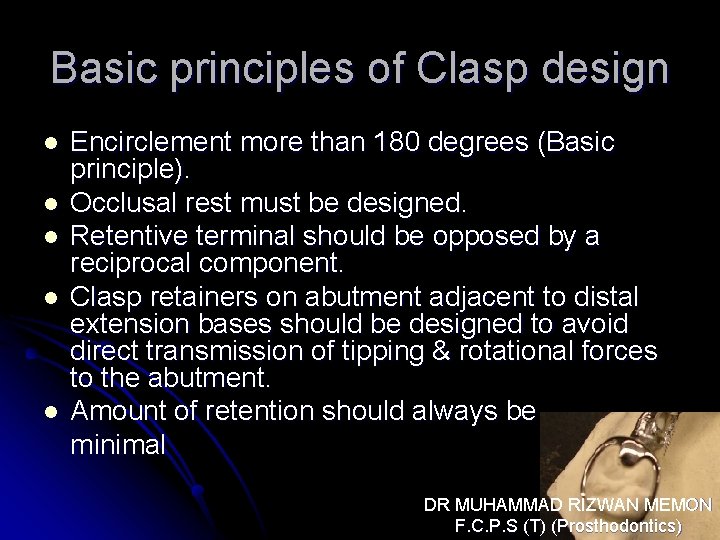 Basic principles of Clasp design

- Encirclement more than 180 degrees (Basic principle).
- Occlusal rest must be designed.
- Retentive terminal should be opposed by a reciprocal component.
- Clasp retainers on abutment adjacent to distal extension bases should be designed to avoid direct transmission of tipping & rotational forces to the abutment.
- Amount of retention should always be minimal

DR MUHAMMAD RIZWAN MEMON
F.C.P.S (T) (Prosthodontics)